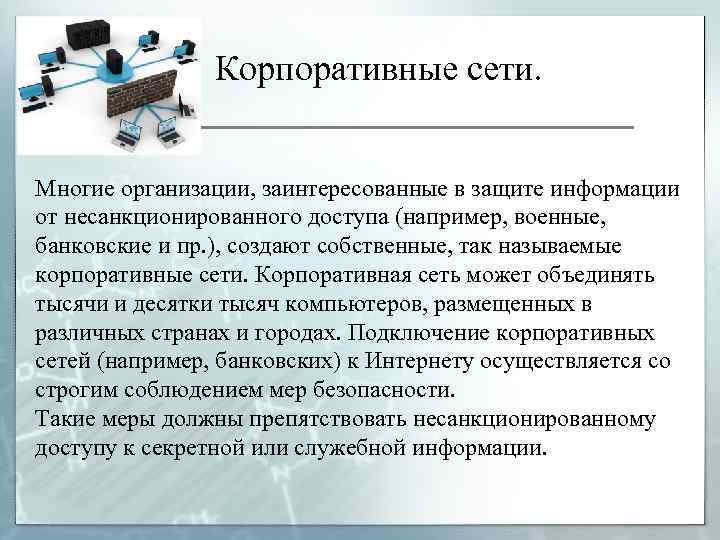 Корпоративные сети.

Многие организации, заинтересованные в защите информации от несанкционированного доступа (например, военные, банковские и пр.), создают собственные, так называемые корпоративные сети. Корпоративная сеть может объединять тысячи и десятки тысяч компьютеров, размещенных в различных странах и городах. Подключение корпоративных сетей (например, банковских) к Интернету осуществляется со строгим соблюдением мер безопасности.
Такие меры должны препятствовать несанкционированному доступу к секретной или служебной информации.